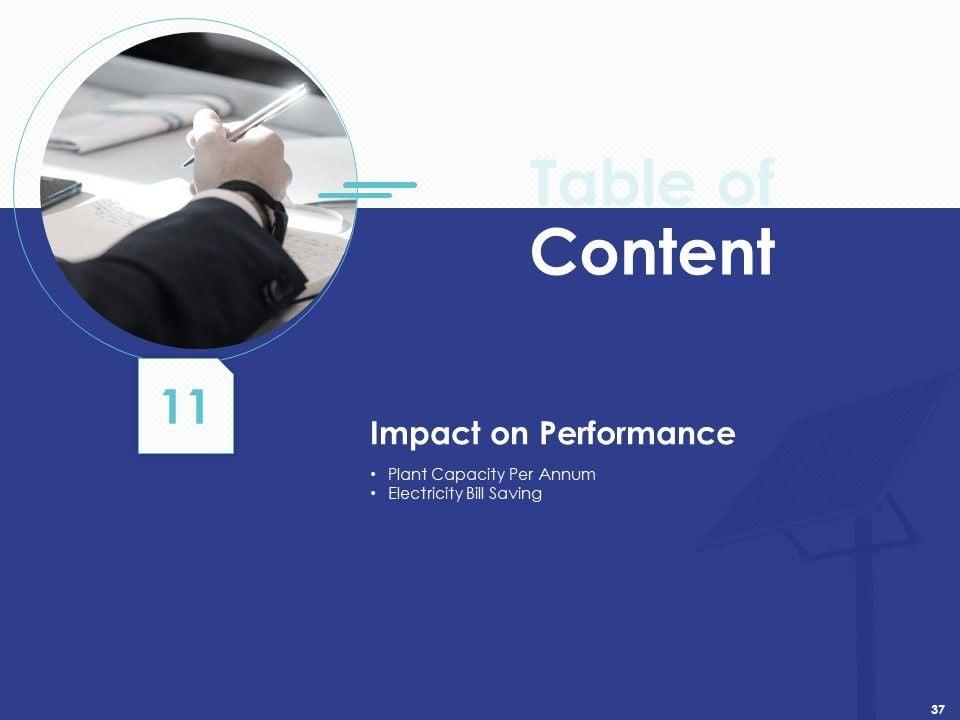 Table of
Content

11

Impact on Performance

• Plant Capacity Per Annum
• Electricity Bill Saving

37